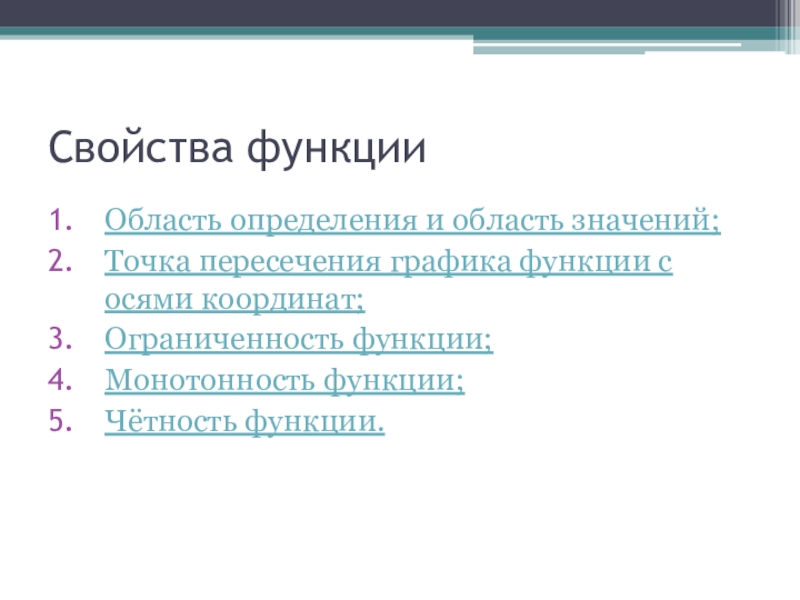 Свойства функции

1. Область определения и область значений;
2. Точка пересечения графика функции с осями координат;
3. Ограниченность функции;
4. Монотонность функции;
5. Чётность функции.